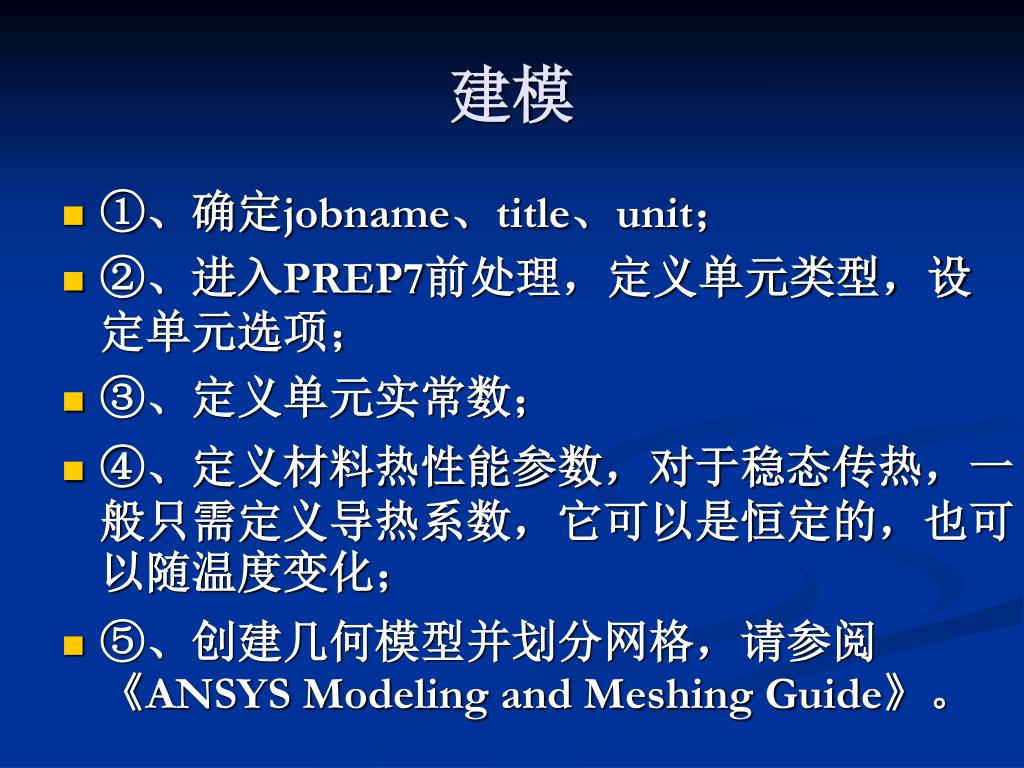 建模

①、确定jobname、title、unit；

②、进入PREP7前处理，定义单元类型，设定单元选项；

③、定义单元实常数；

④、定义材料热性能参数，对于稳态传热，一般只需定义导热系数，它可以是恒定的，也可以随温度变化；

⑤、创建几何模型并划分网格，请参阅《ANSYS Modeling and Meshing Guide》。